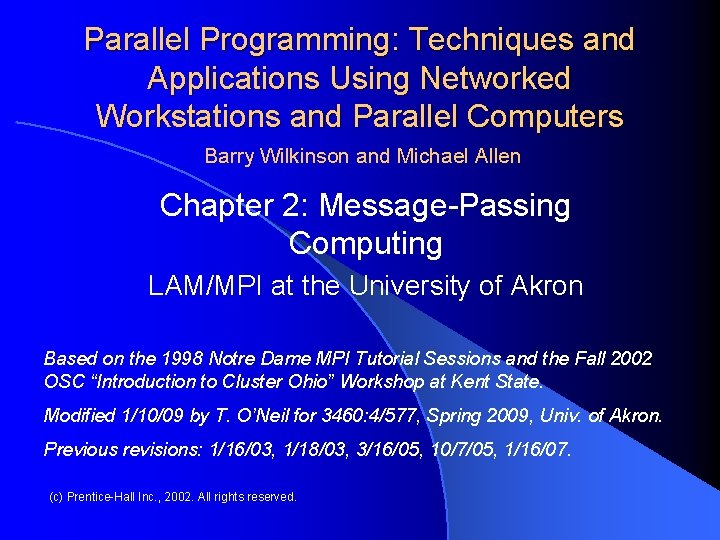 Parallel Programming: Techniques and Applications Using Networked Workstations and Parallel Computers

Barry Wilkinson and Michael Allen

Chapter 2: Message-Passing Computing

LAM/MPI at the University of Akron

Based on the 1998 Notre Dame MPI Tutorial Sessions and the Fall 2002 OSC “Introduction to Cluster Ohio” Workshop at Kent State.

Modified 1/10/09 by T. O’Neil for 3460:4/577, Spring 2009, Univ. of Akron.

Previous revisions: 1/16/03, 1/18/03, 3/16/05, 10/7/05, 1/16/07.

(c) Prentice-Hall Inc., 2002. All rights reserved.